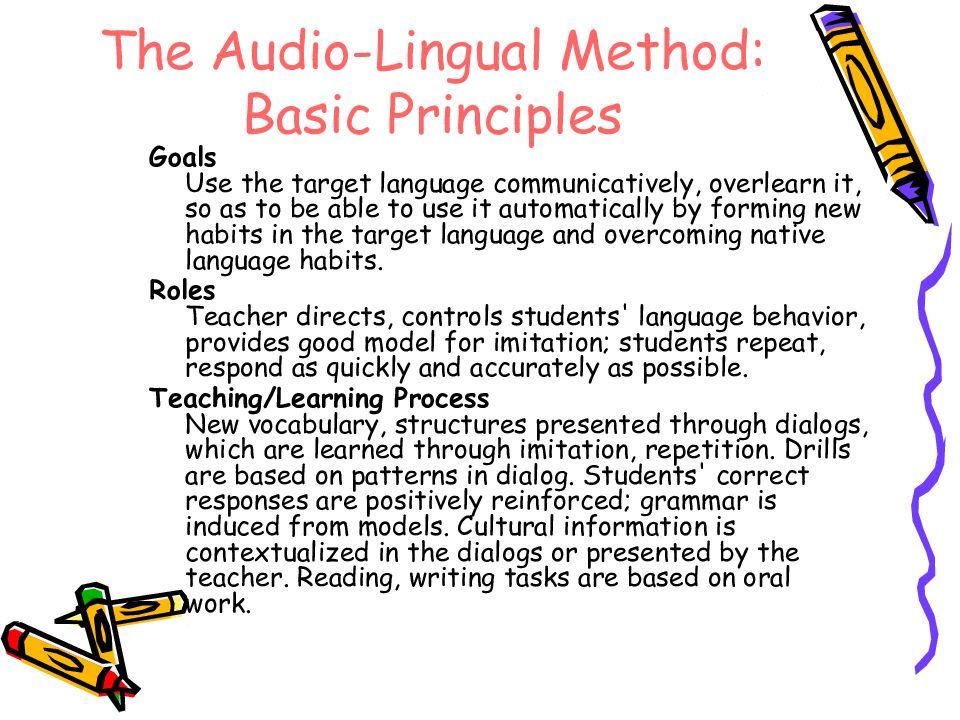 The Audio-Lingual Method: Basic Principles

Goals
Use the target language communicatively, overlearn it, so as to be able to use it automatically by forming new habits in the target language and overcoming native language habits.

Roles
Teacher directs, controls students' language behavior, provides good model for imitation; students repeat, respond as quickly and accurately as possible.

Teaching/Learning Process
New vocabulary, structures presented through dialogs, which are learned through imitation, repetition. Drills are based on patterns in dialog. Students' correct responses are positively reinforced; grammar is induced from models. Cultural information is contextualized in the dialogs or presented by the teacher. Reading, writing tasks are based on oral work.